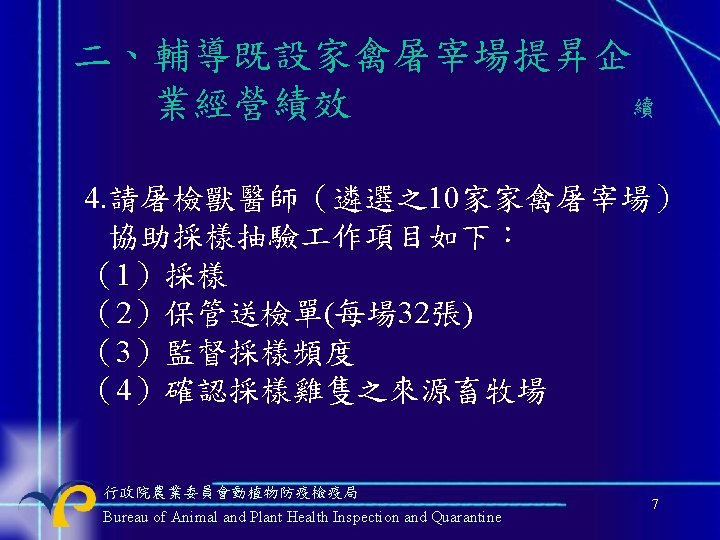 二、輔導既設家禽屠宰場提昇企業經營績效 續

4.請屠檢獸醫師（遴選之10家家禽屠宰場）協助採樣抽驗工作項目如下：
（1）採樣
（2）保管送檢單(每場32張)
（3）監督採樣頻度
（4）確認採樣雞隻之來源畜牧場

行政院農業委員會動植物防疫檢疫局
Bureau of Animal and Plant Health Inspection and Quarantine

7